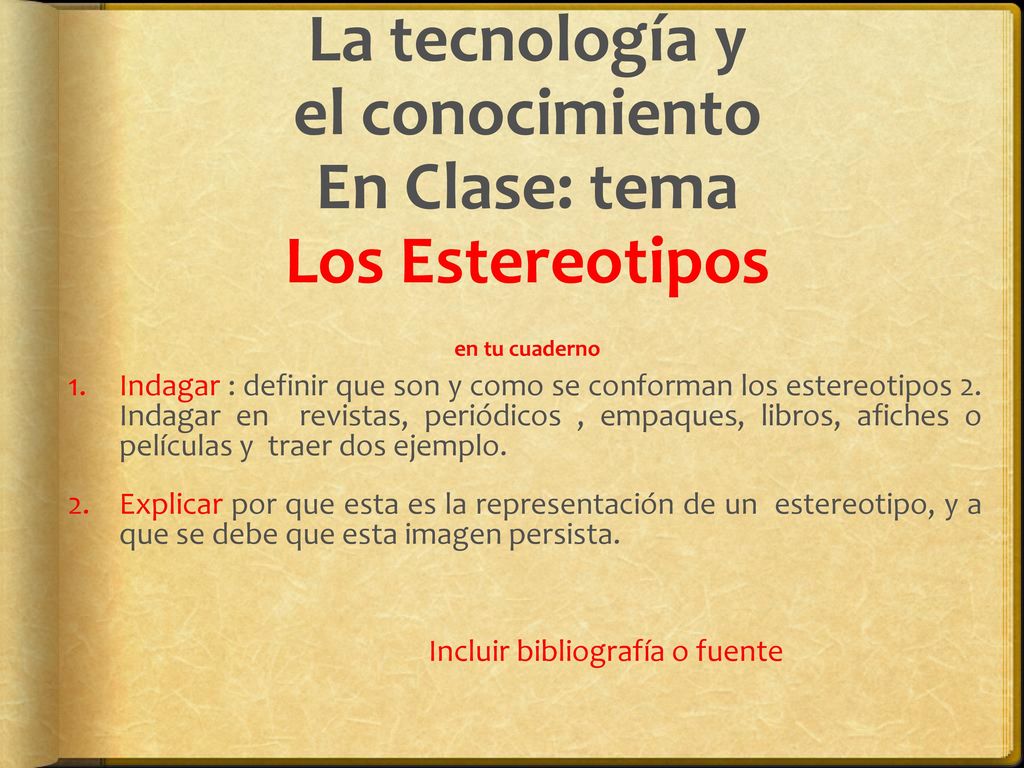 La tecnología y
el conocimiento
En Clase: tema
Los Estereotipos

en tu cuaderno

1. Indagar : definir que son y como se conforman los estereotipos 2. Indagar en revistas, periódicos , empaques, libros, afiches o películas y traer dos ejemplo.

2. Explicar por que esta es la representación de un estereotipo, y a que se debe que esta imagen persista.

Incluir bibliografía o fuente